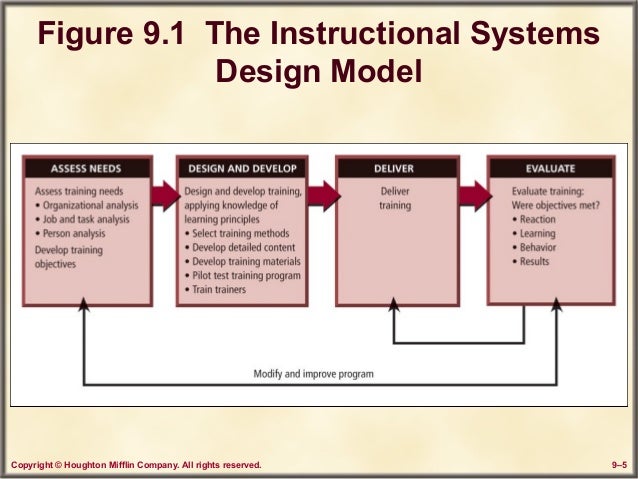 Figure 9.1 The Instructional Systems Design Model

ASSESS NEEDS

Assess training needs
• Organizational analysis
• Job and task analysis
• Person analysis
Develop training objectives

DESIGN AND DEVELOP

Design and develop training, applying knowledge of learning principles
• Select training methods
• Develop detailed content
• Develop training materials
• Pilot test training program
• Train trainers

DELIVER

Deliver training

EVALUATE

Evaluate training: Were objectives met?
• Reaction
• Learning
• Behavior
• Results

Modify and improve program

Copyright © Houghton Mifflin Company. All rights reserved.

9–5